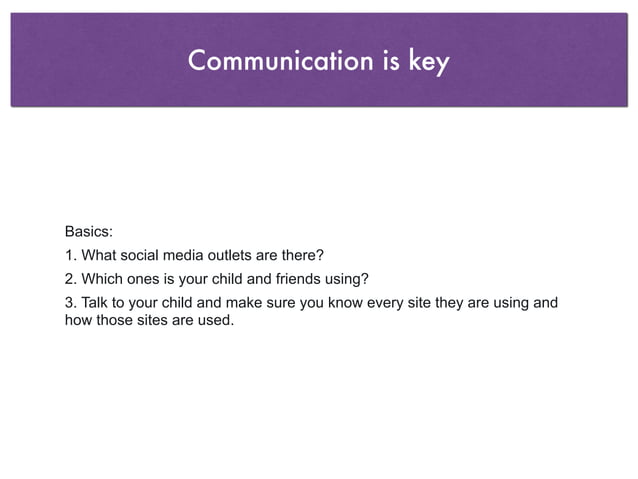 Communication is key

Basics:

1. What social media outlets are there?

2. Which ones is your child and friends using?

3. Talk to your child and make sure you know every site they are using and how those sites are used.